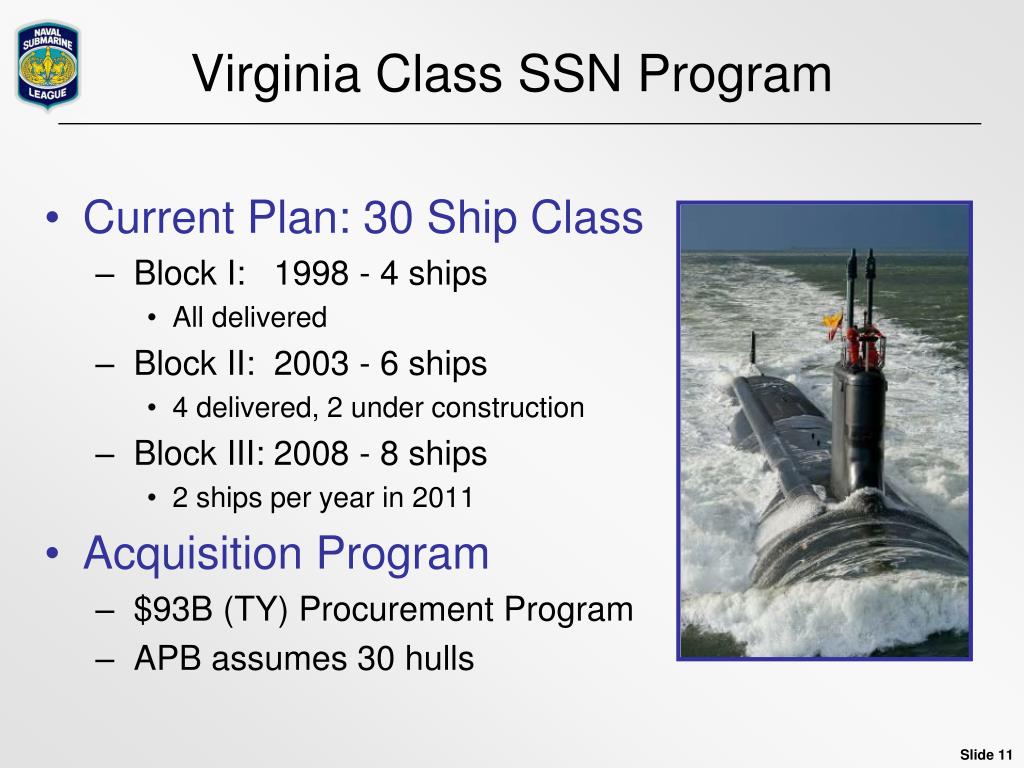 NAVAL SUBMARINE LEAGUE

Virginia Class SSN Program

• Current Plan: 30 Ship Class
– Block I: 1998 - 4 ships
• All delivered
– Block II: 2003 - 6 ships
• 4 delivered, 2 under construction
– Block III: 2008 - 8 ships
• 2 ships per year in 2011
• Acquisition Program
– \$93B (TY) Procurement Program
– APB assumes 30 hulls

Slide 11